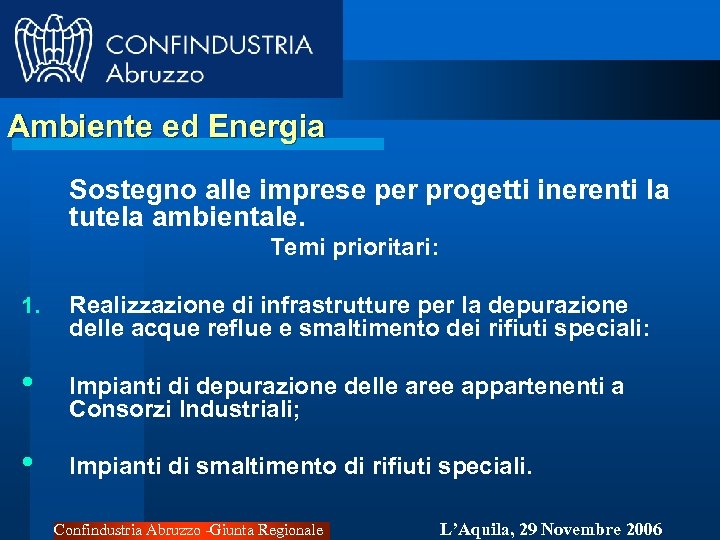 CONFINDUSTRIA
Abruzzo

Ambiente ed Energia

Sostegno alle imprese per progetti inerenti la tutela ambientale.

Temi prioritari:

1. Realizzazione di infrastrutture per la depurazione delle acque reflue e smaltimento dei rifiuti speciali:

• Impianti di depurazione delle aree appartenenti a Consorzi Industriali;

• Impianti di smaltimento di rifiuti speciali.

Confindustria Abruzzo -Giunta Regionale

L'Aquila, 29 Novembre 2006